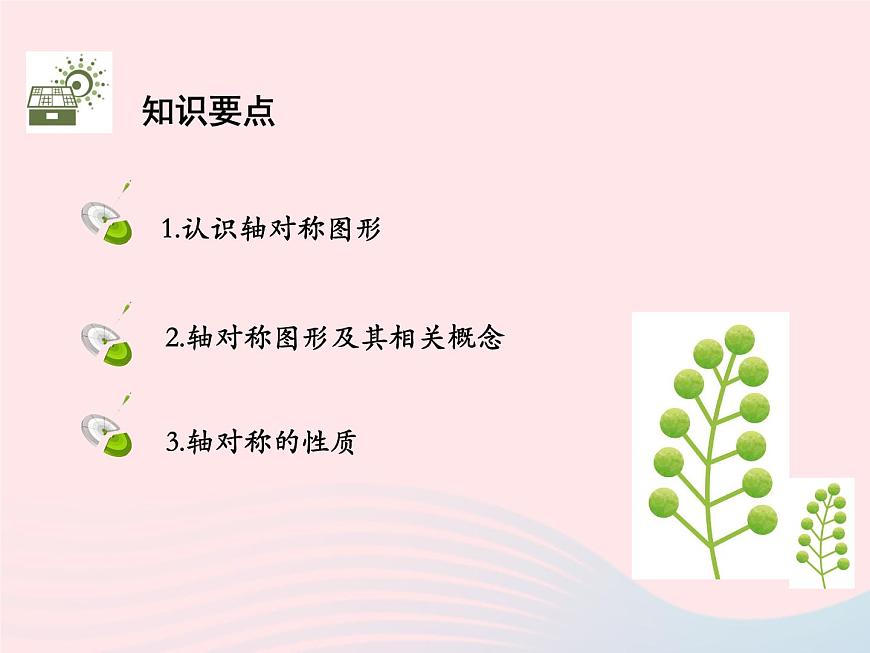 知识要点

1.认识轴对称图形

2.轴对称图形及其相关概念

3.轴对称的性质